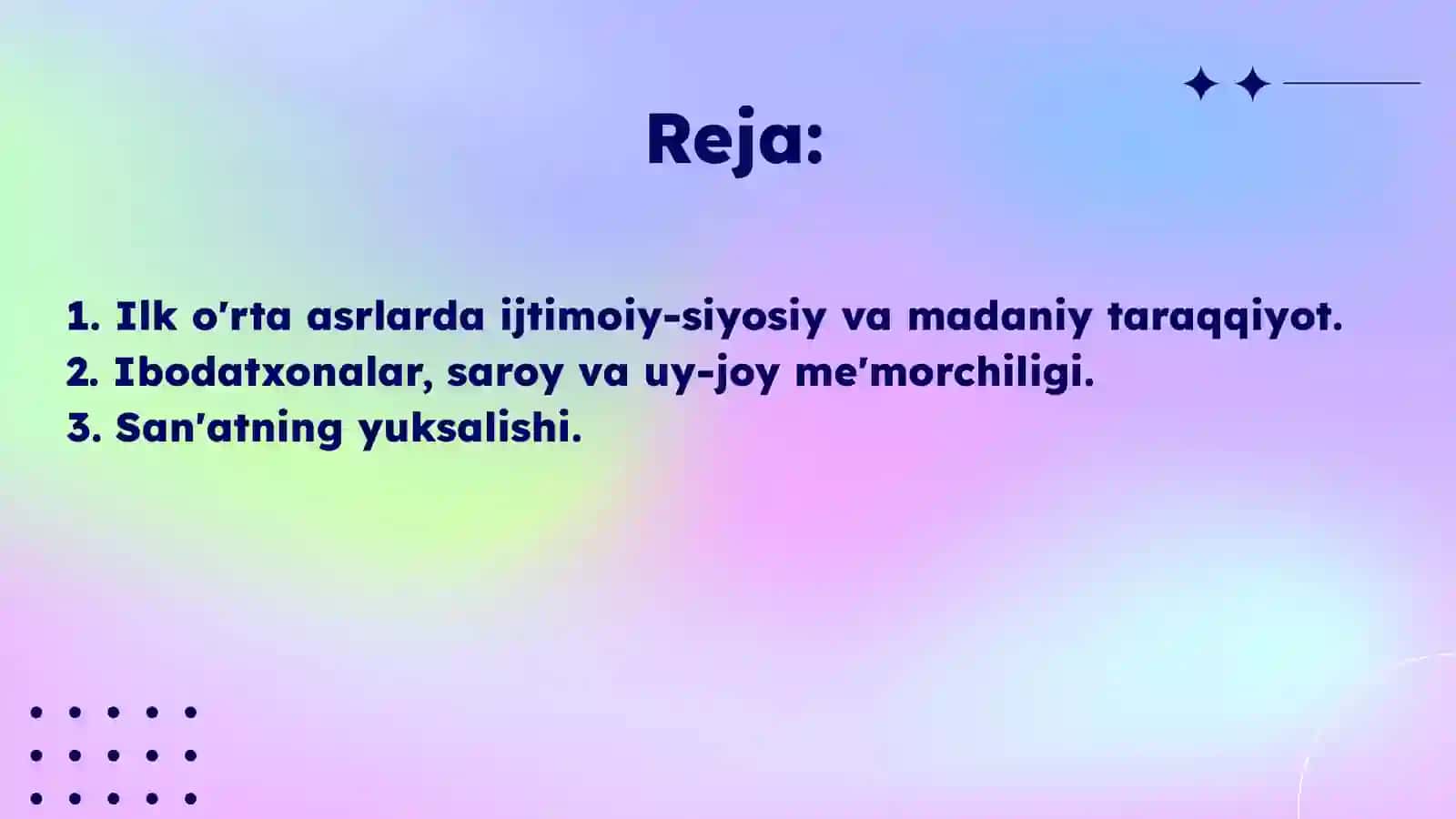 Reja:

1. Ilk o'rta asrlarda ijtimoiy-siyosiy va madaniy taraqqiyot.
2. Ibodatxonalar, saroy va uy-joy me'morchiligi.
3. San'atning yuksalishi.